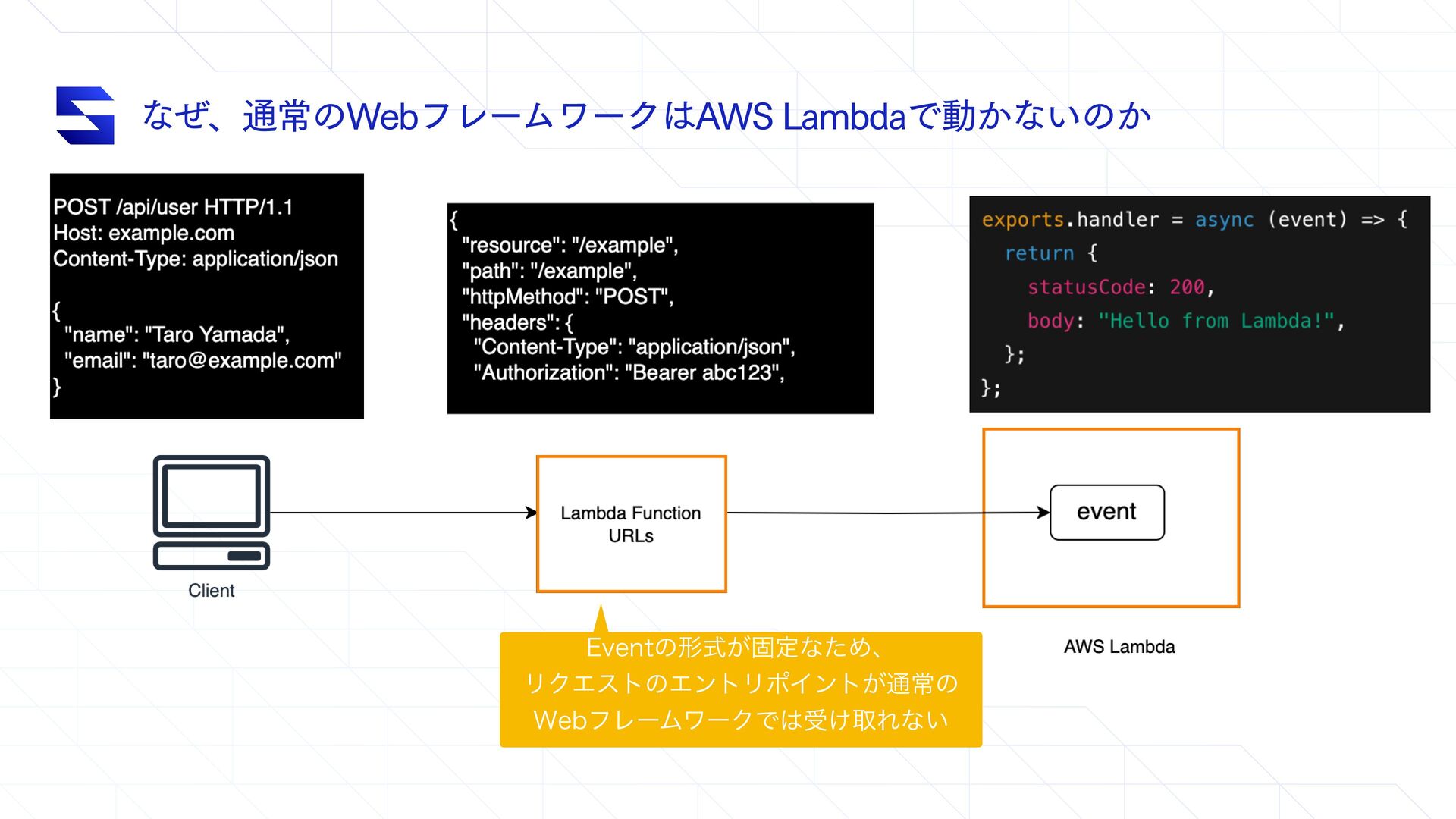 なぜ、通常のWebフレームワークはAWS Lambdaで動かないのか

POST /api/user HTTP/1.1
Host: example.com
Content-Type: application/json

{
"name": "Taro Yamada",
"email": "taro@example.com"
}

{
"resource": "/example",
"path": "/example",
"httpMethod": "POST",
"headers": {
"Content-Type": "application/json",
"Authorization": "Bearer abc123",

exports.handler = async (event) => {
return {
statusCode: 200,
body: "Hello from Lambda!",
};
};

Client

Lambda Function URLs

event

AWS Lambda

Eventの形式が固定なため、
リクエストのエントリポイントが通常の
Webフレームワークでは受け取れない